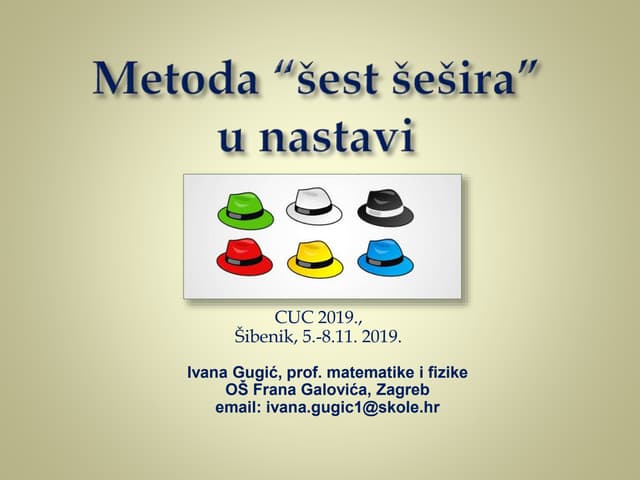 Metoda “šest šešira” u nastavi

CUC 2019.,
Šibenik, 5.-8.11. 2019.

Ivana Gugić, prof. matematike i fizike
OŠ Frana Galovića, Zagreb
email: ivana.gugic1@skole.hr